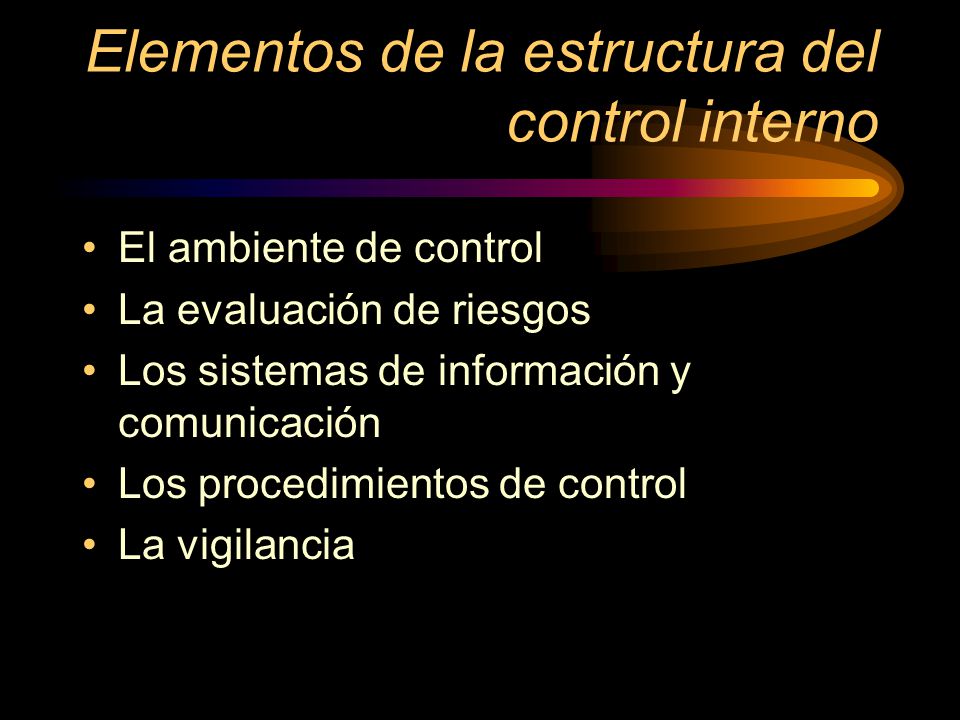 Elementos de la estructura del control interno

• El ambiente de control
• La evaluación de riesgos
• Los sistemas de información y comunicación
• Los procedimientos de control
• La vigilancia